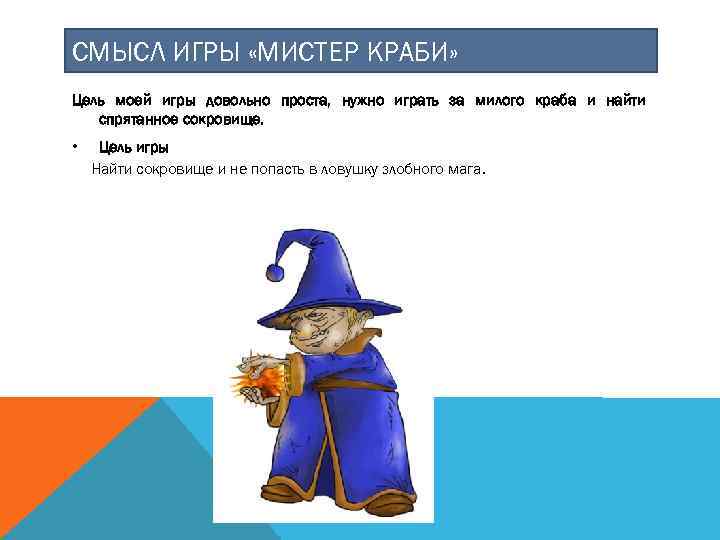 СМЫСЛ ИГРЫ «МИСТЕР КРАБИ»

Цель моей игры довольно проста, нужно играть за милого краба и найти спрятанное сокровище.

• Цель игры

Найти сокровище и не попасть в ловушку злобного мага.